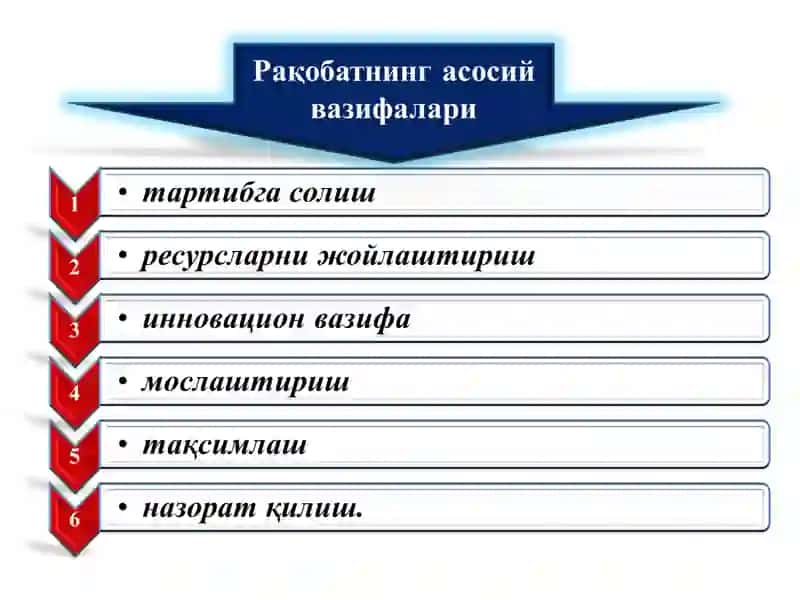 Рақобатнинг асосий вазифалари

1
• тартибга солиш

2
• ресурсларни жойлаштириш

3
• инновацион вазифа

4
• мослаштириш

5
• тақсимлаш

6
• назорат қилиш.